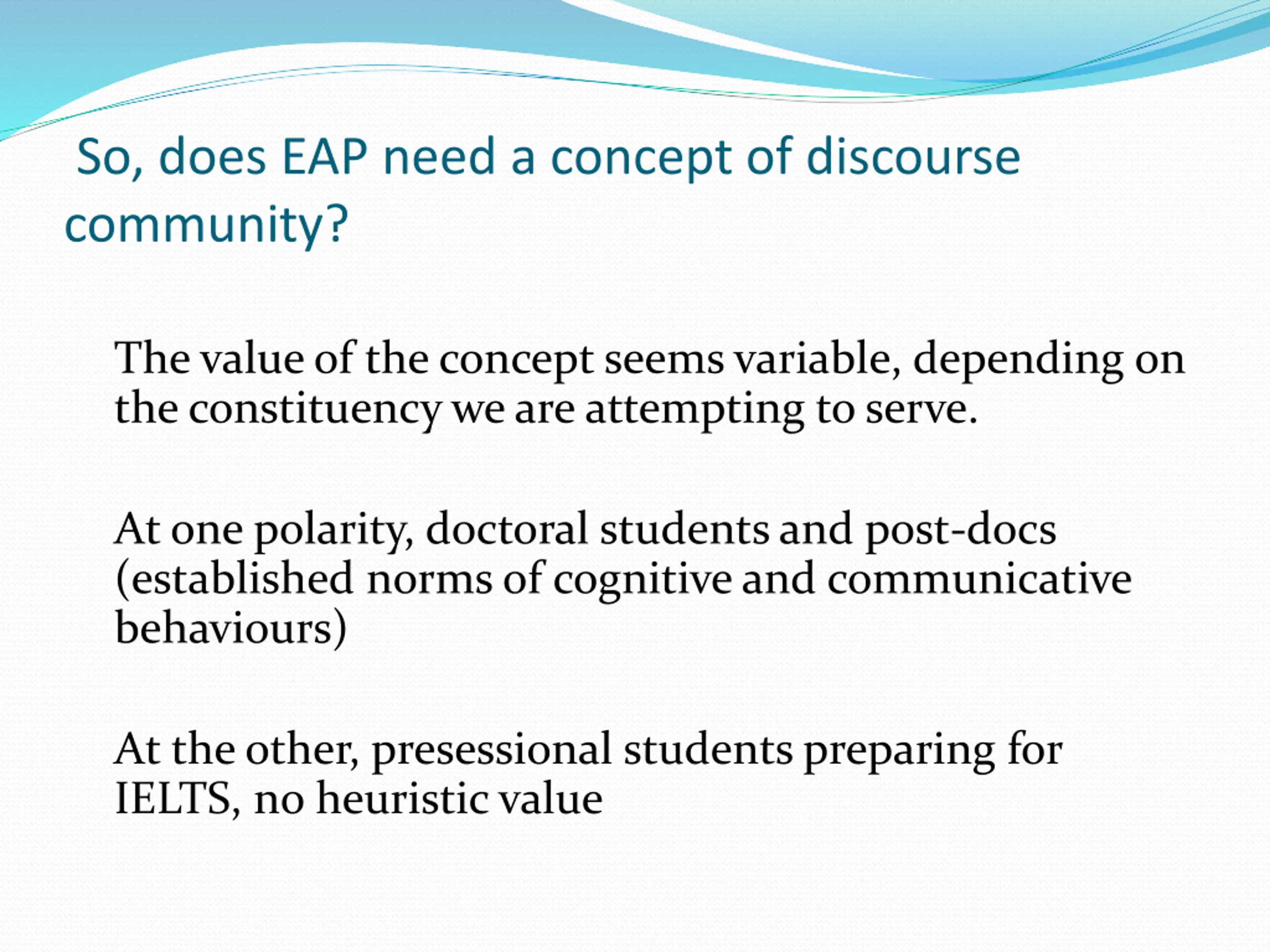 So, does EAP need a concept of discourse community?

The value of the concept seems variable, depending on the constituency we are attempting to serve.

At one polarity, doctoral students and post-docs (established norms of cognitive and communicative behaviours)

At the other, presessional students preparing for IELTS, no heuristic value